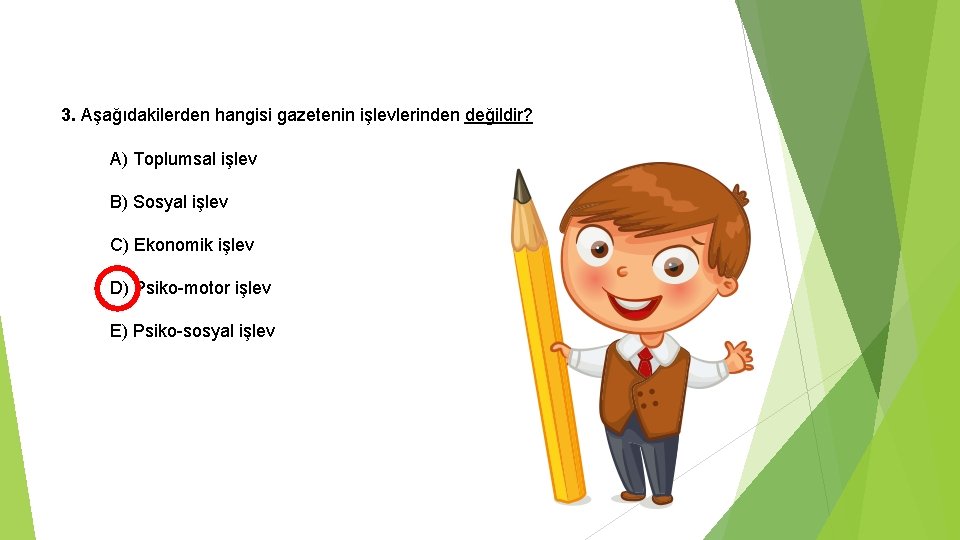 3. Aşağıdakilerden hangisi gazetenin işlevlerinden değildir?

A) Toplumsal işlev

B) Sosyal işlev

C) Ekonomik işlev

D) Psiko-motor işlev

E) Psiko-sosyal işlev